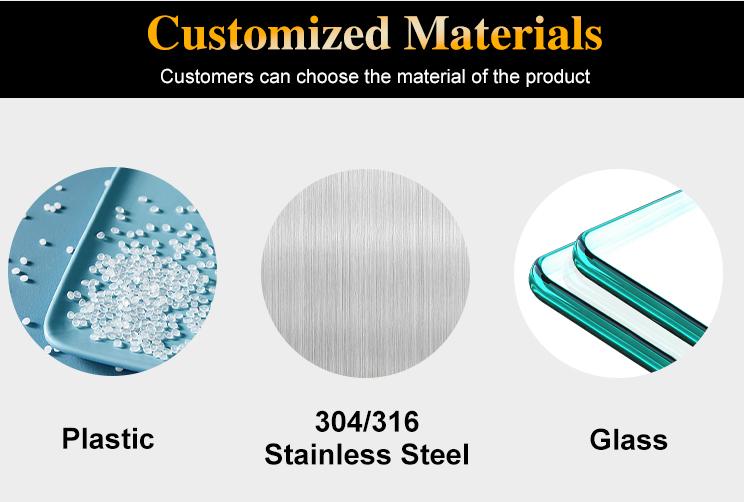 Customized Materials
Customers can choose the material of the product

Plastic

304/316
Stainless Steel

Glass